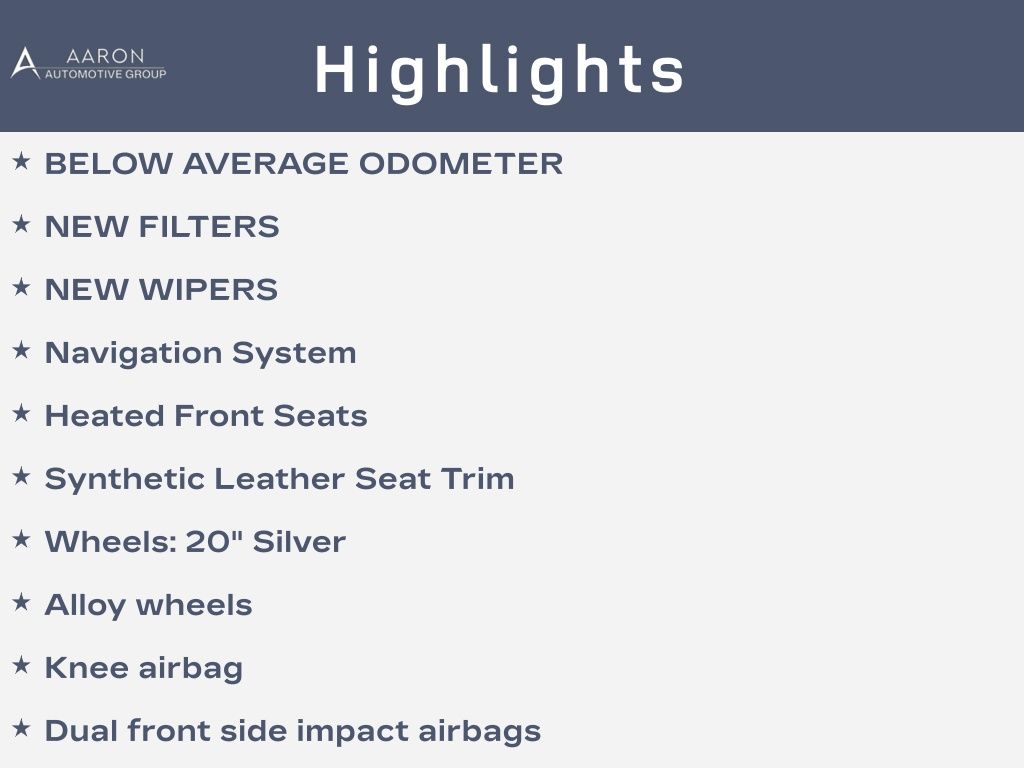 AARON
AUTOMOTIVE GROUP

Highlights

★ BELOW AVERAGE ODOMETER
★ NEW FILTERS
★ NEW WIPERS
★ Navigation System
★ Heated Front Seats
★ Synthetic Leather Seat Trim
★ Wheels: 20" Silver
★ Alloy wheels
★ Knee airbag
★ Dual front side impact airbags